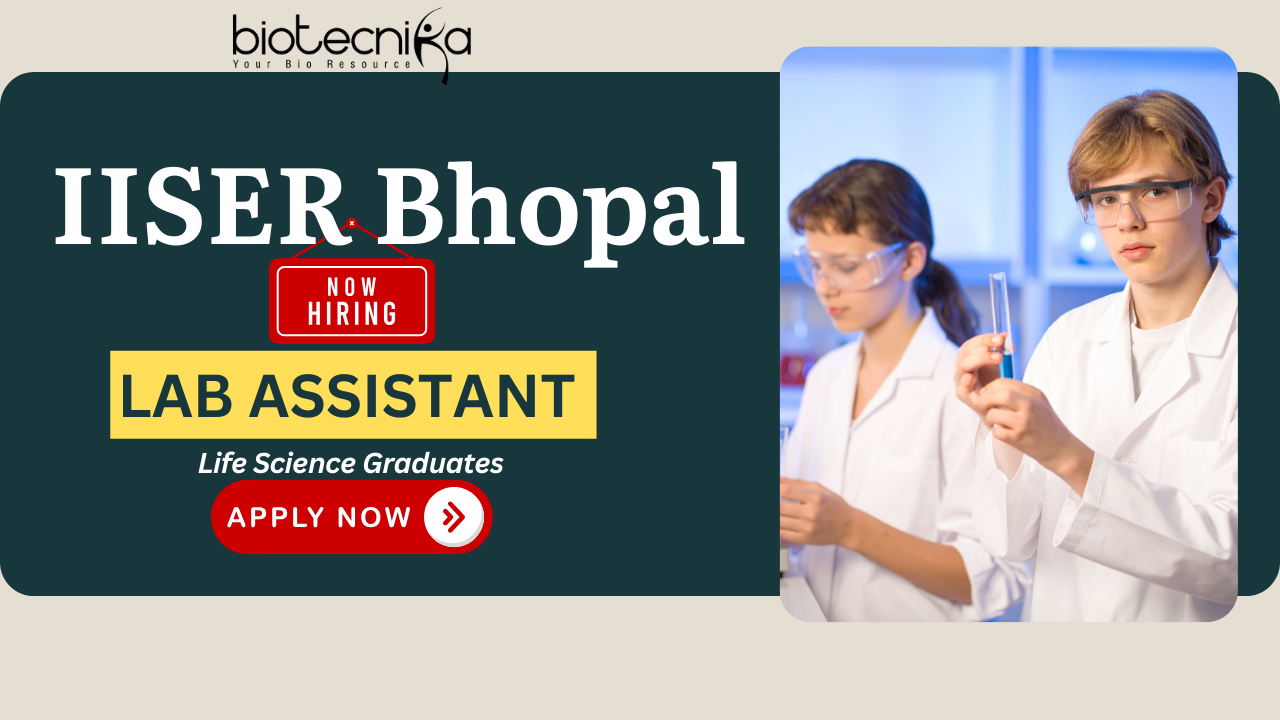 biotecnika
Your Bio Resource

IISER Bhopal

NOW
HIRING

LAB ASSISTANT

Life Science Graduates

APPLY NOW